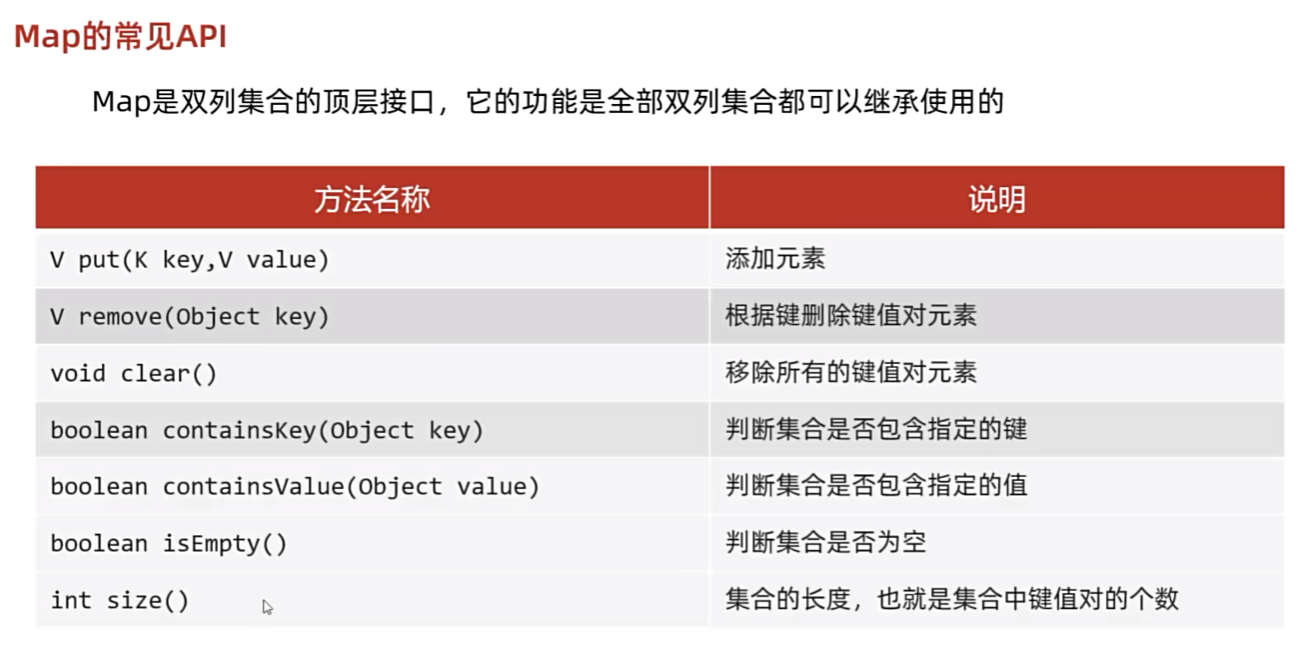 Map的常见API

Map是双列集合的顶层接口，它的功能是全部双列集合都可以继承使用的

| 方法名称 | 说明 |
|---|---|
| V put(K key,V value) | 添加元素 |
| V remove(Object key) | 根据键删除键值对元素 |
| void clear() | 移除所有的键值对元素 |
| boolean containsKey(Object key) | 判断集合是否包含指定的键 |
| boolean containsValue(Object value) | 判断集合是否包含指定的值 |
| boolean isEmpty() | 判断集合是否为空 |
| int size() | 集合的长度，也就是集合中键值对的个数 |